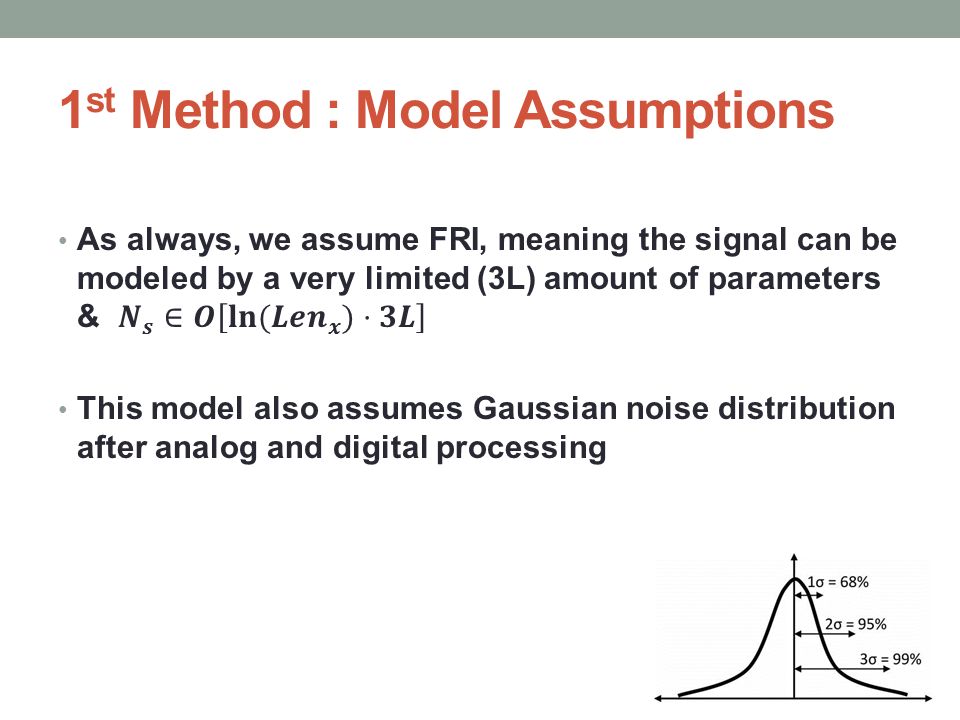 1st Method : Model Assumptions

• As always, we assume FRI, meaning the signal can be modeled by a very limited (3L) amount of parameters & $N_s \in O[\ln(Len_x) \cdot 3L]$

• This model also assumes Gaussian noise distribution after analog and digital processing

1σ = 68%
2σ = 95%
3σ = 99%